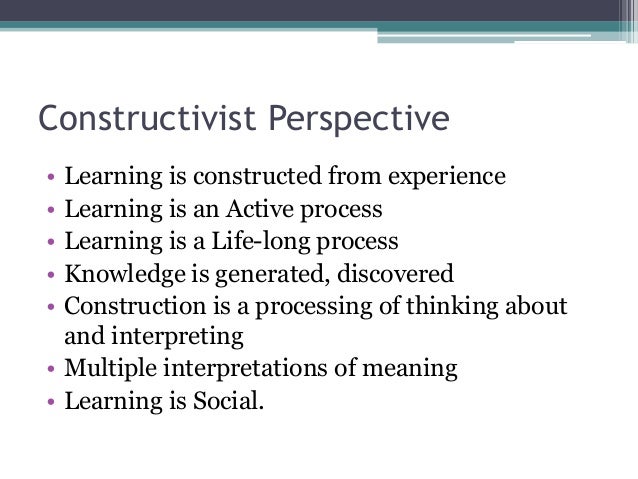 Constructivist Perspective

• Learning is constructed from experience
• Learning is an Active process
• Learning is a Life-long process
• Knowledge is generated, discovered
• Construction is a processing of thinking about and interpreting
• Multiple interpretations of meaning
• Learning is Social.